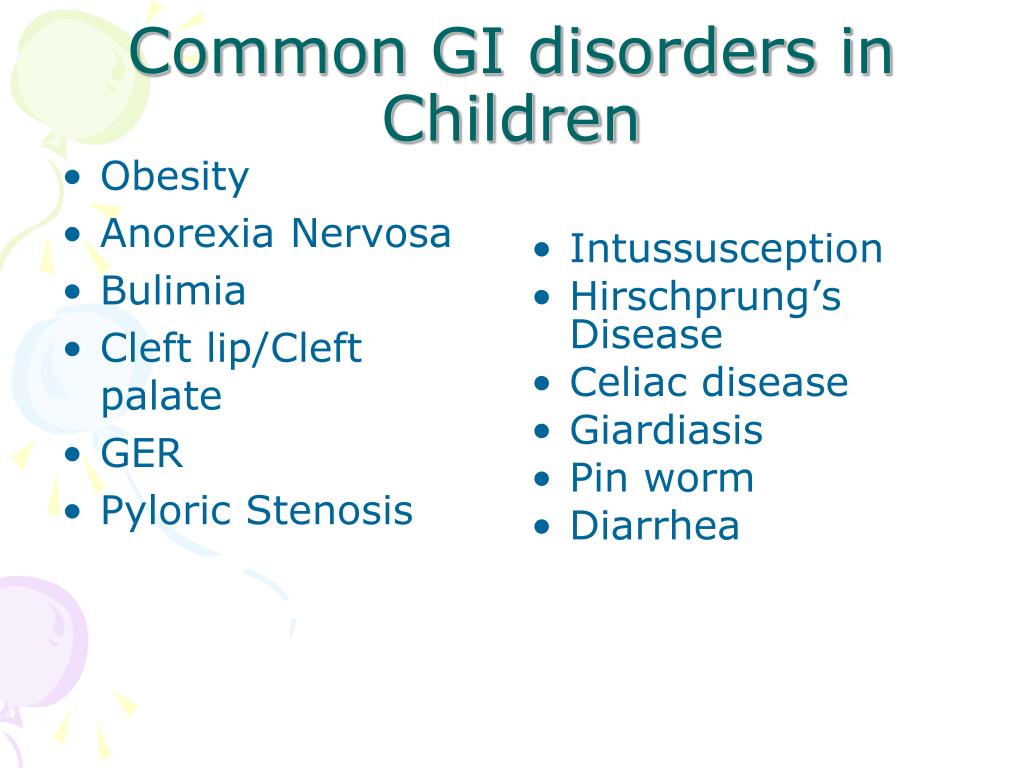 Common GI disorders in Children

• Obesity
• Anorexia Nervosa
• Bulimia
• Cleft lip/Cleft palate
• GER
• Pyloric Stenosis

• Intussusception
• Hirschprung’s Disease
• Celiac disease
• Giardiasis
• Pin worm
• Diarrhea